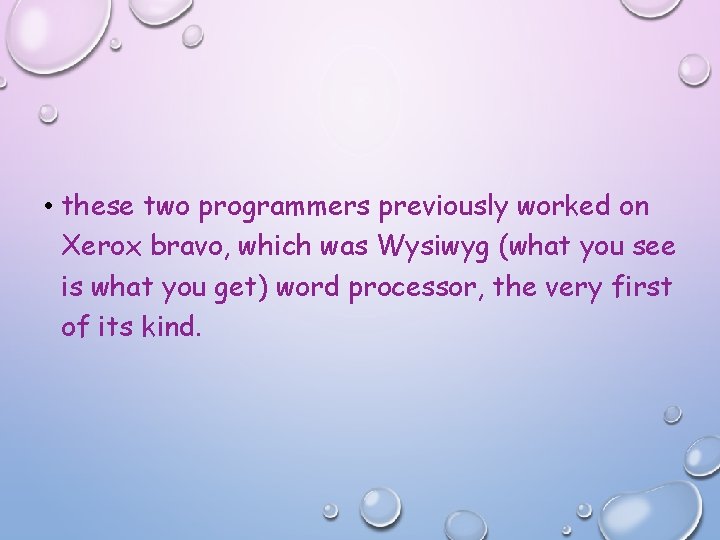 • these two programmers previously worked on Xerox bravo, which was Wysiwyg (what you see is what you get) word processor, the very first of its kind.